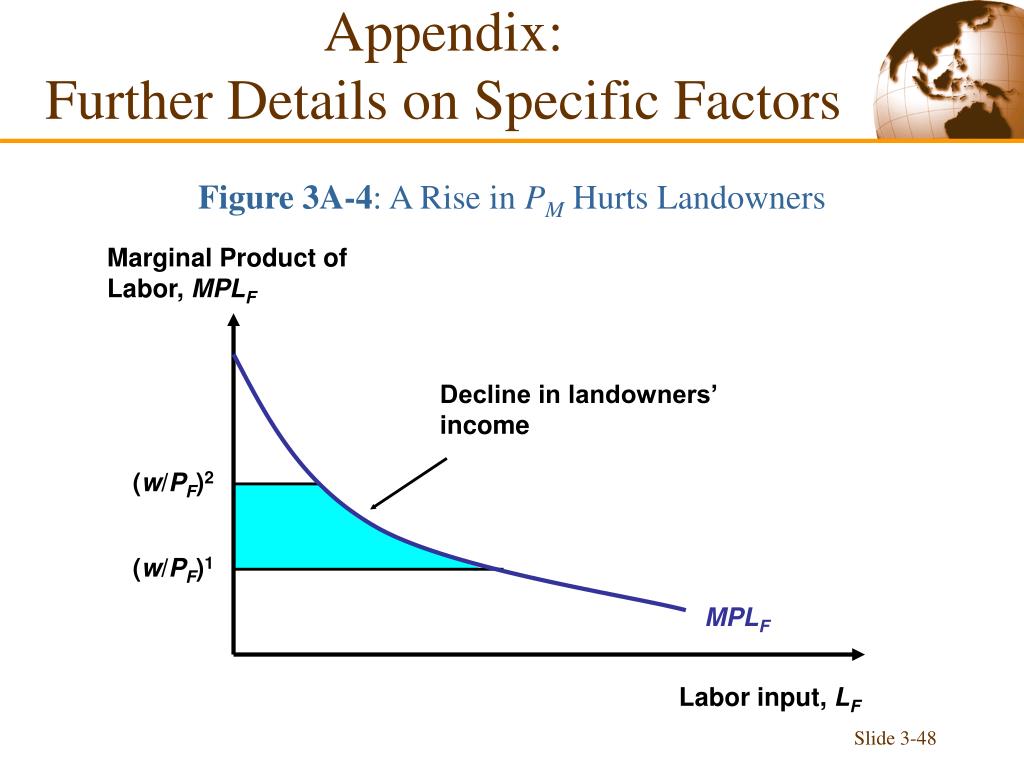 Appendix:
Further Details on Specific Factors

Figure 3A-4: A Rise in $P_M$ Hurts Landowners

Marginal Product of Labor, $MPL_F$

Decline in landowners' income

$(w/P_F)^2$

$(w/P_F)^1$

$MPL_F$

Labor input, $L_F$

Slide 3-48